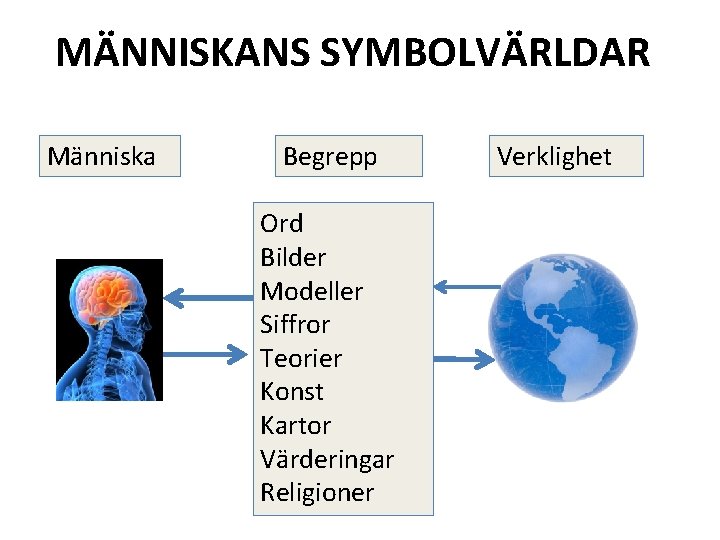 MÄNNISKANS SYMBOLVÄRLDAR

Människa

Begrepp

Verklighet

Ord
Bilder
Modeller
Siffror
Teorier
Konst
Kartor
Värderingar
Religioner